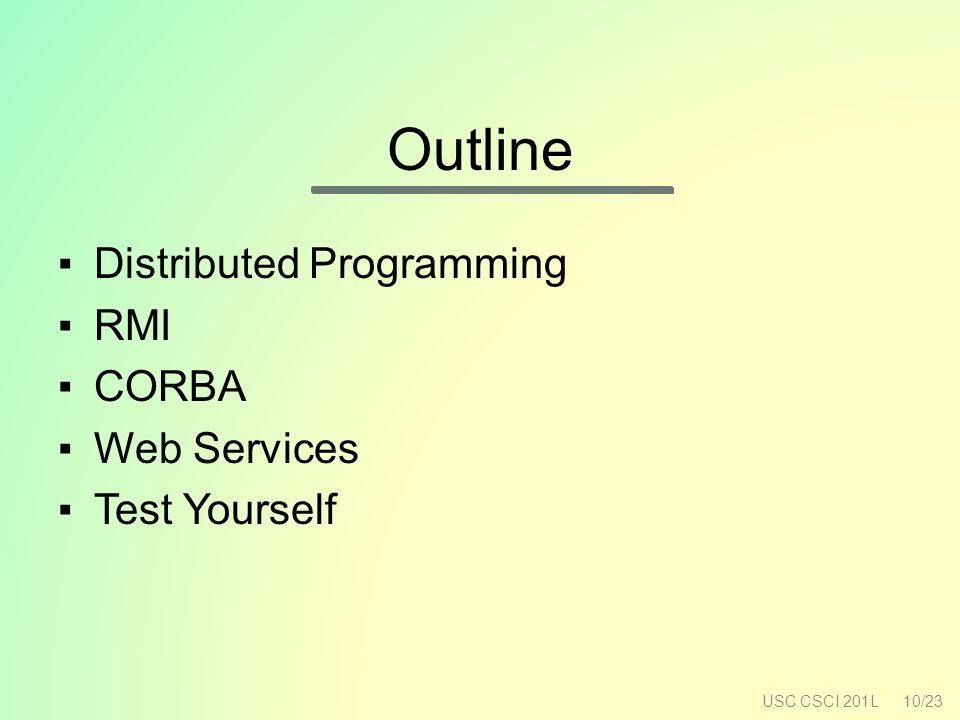 Outline

▪ Distributed Programming
▪ RMI
▪ CORBA
▪ Web Services
▪ Test Yourself

USC CSCI 201L 10/23